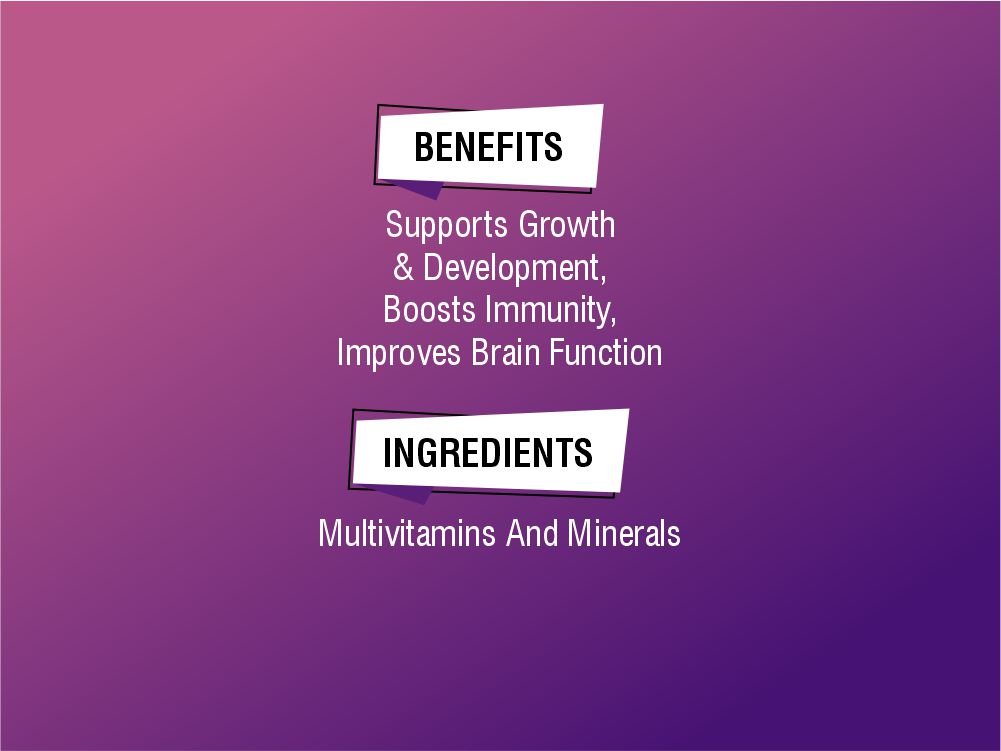 BENEFITS

Supports Growth & Development, Boosts Immunity, Improves Brain Function

INGREDIENTS

Multivitamins And Minerals